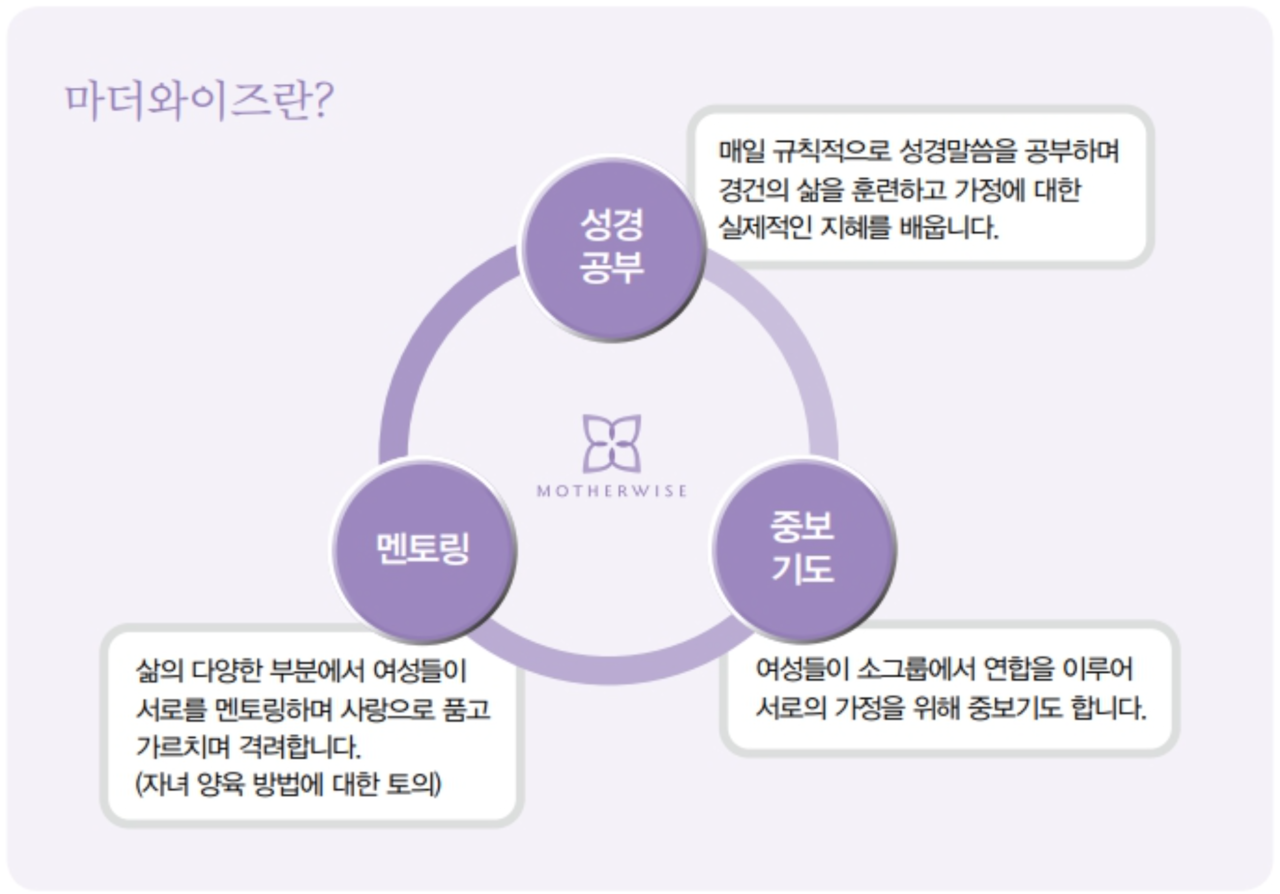 마더와이즈란?

성경 공부

매일 규칙적으로 성경말씀을 공부하며 경건의 삶을 훈련하고 가정에 대한 실제적인 지혜를 배웁니다.

MOTHERWISE

멘토링

삶의 다양한 부분에서 여성들이 서로를 멘토링하며 사랑으로 품고 가르치며 격려합니다.
(자녀 양육 방법에 대한 토의)

중보 기도

여성들이 소그룹에서 연합을 이루어 서로의 가정을 위해 중보기도 합니다.